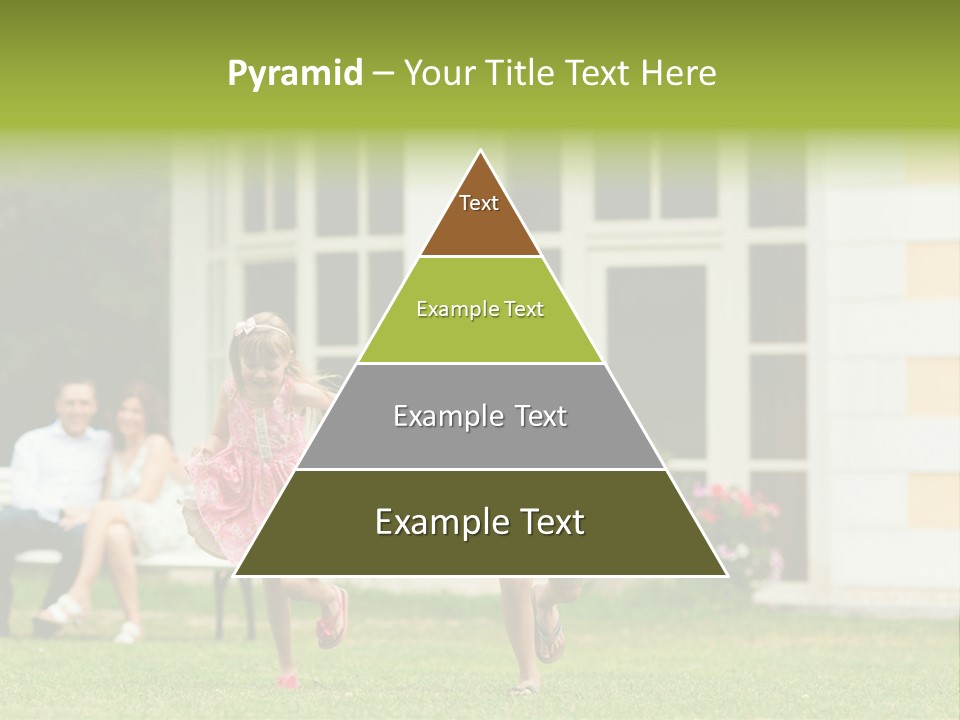 Pyramid – Your Title Text Here

Text

Example Text

Example Text

Example Text